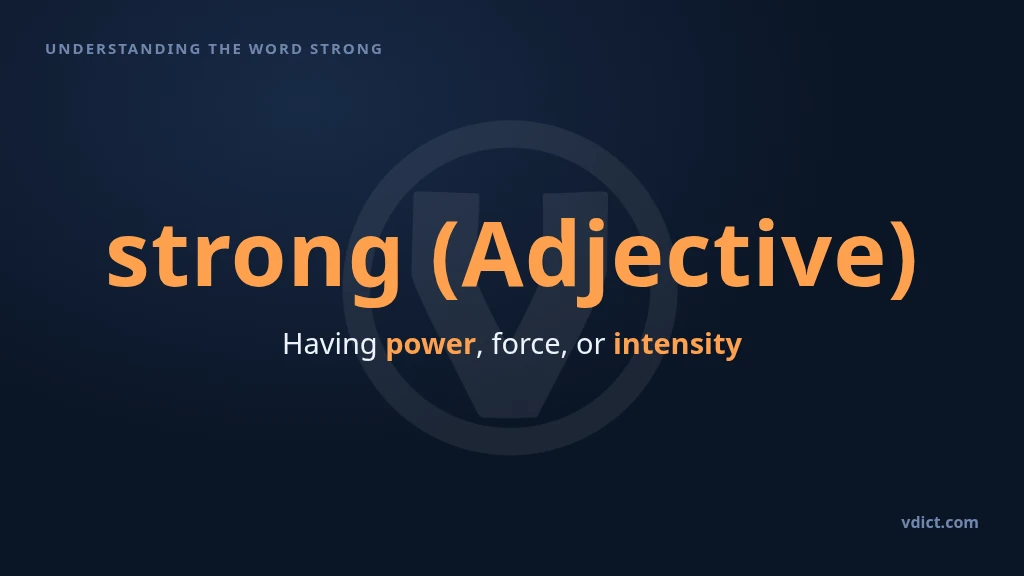 UNDERSTANDING THE WORD STRONG

strong (Adjective)

Having power, force, or intensity

vdict.com